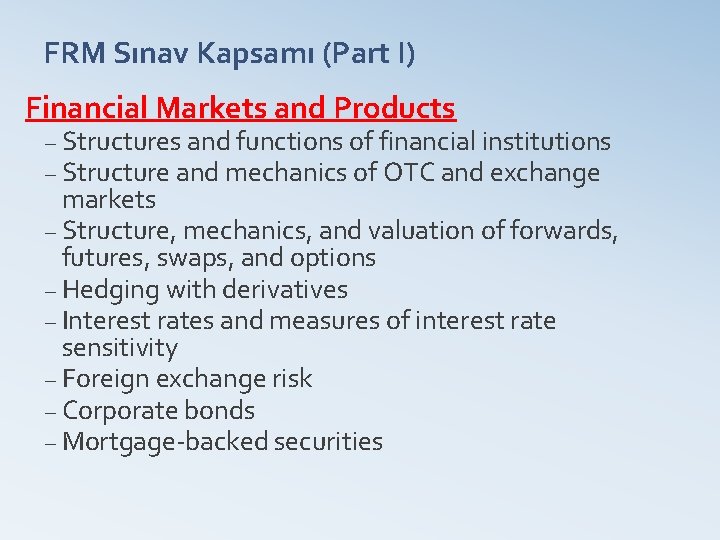 FRM Sınav Kapsamı (Part I)

Financial Markets and Products

– Structures and functions of financial institutions
– Structure and mechanics of OTC and exchange markets
– Structure, mechanics, and valuation of forwards, futures, swaps, and options
– Hedging with derivatives
– Interest rates and measures of interest rate sensitivity
– Foreign exchange risk
– Corporate bonds
– Mortgage-backed securities